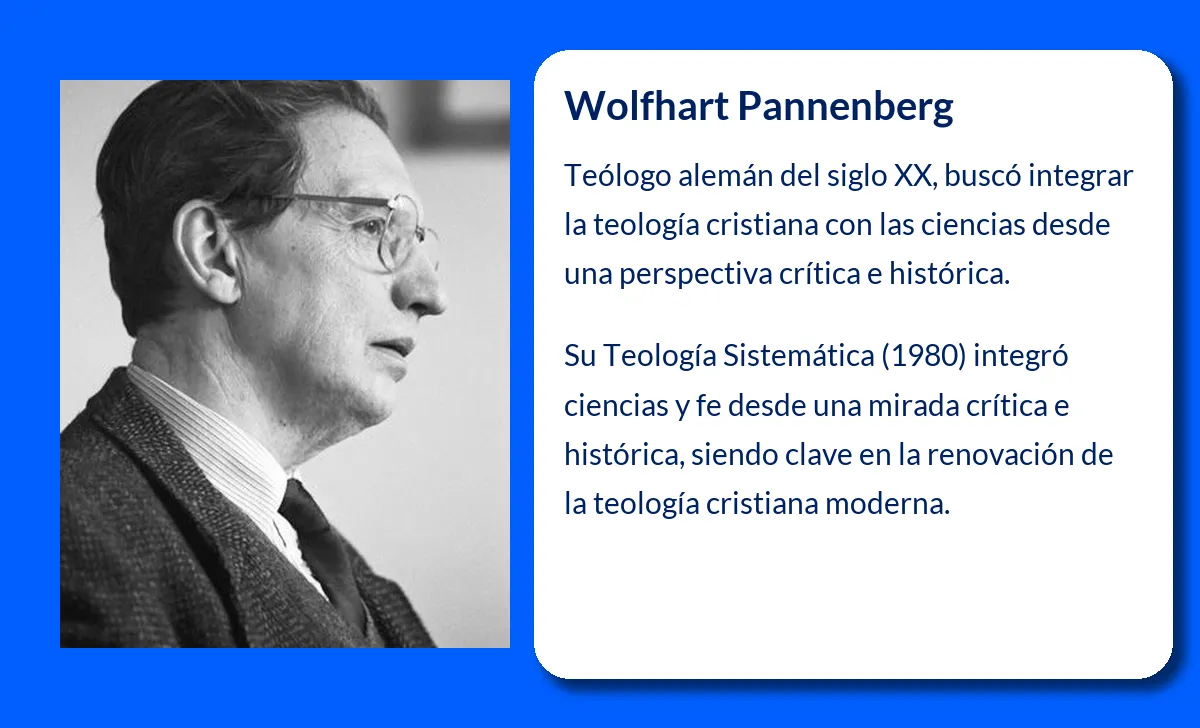 Wolfhart Pannenberg

Teólogo alemán del siglo XX, buscó integrar la teología cristiana con las ciencias desde una perspectiva crítica e histórica.

Su Teología Sistemática (1980) integró ciencias y fe desde una mirada crítica e histórica, siendo clave en la renovación de la teología cristiana moderna.